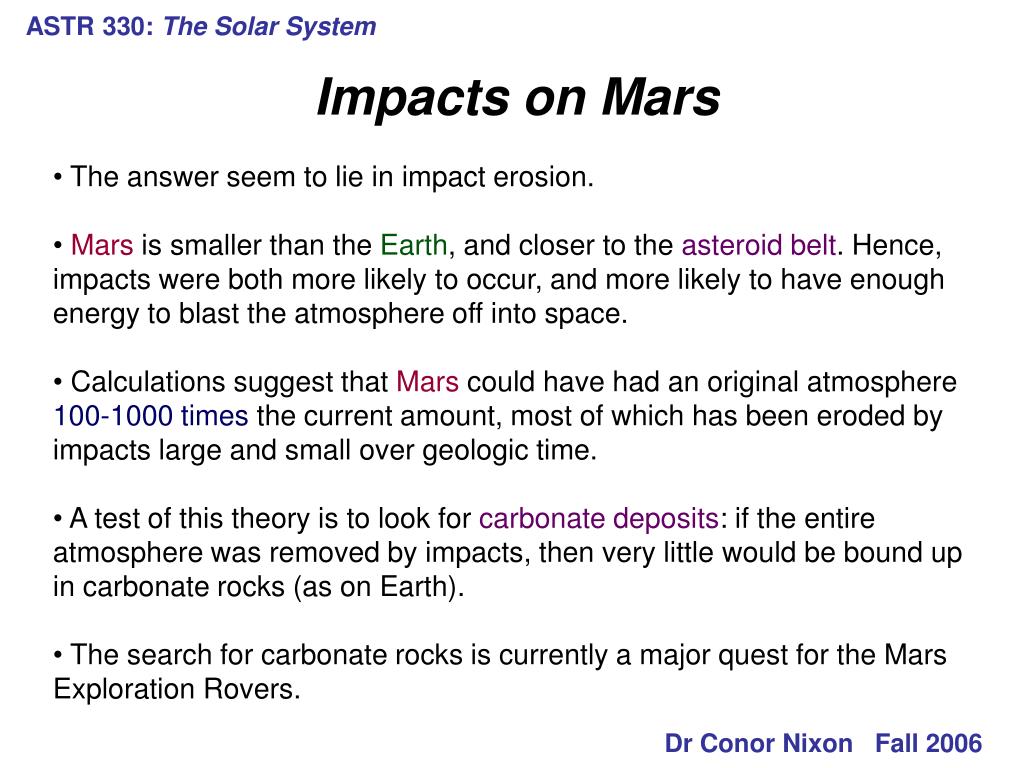 ASTR 330: The Solar System

Impacts on Mars

• The answer seem to lie in impact erosion.

• Mars is smaller than the Earth, and closer to the asteroid belt. Hence, impacts were both more likely to occur, and more likely to have enough energy to blast the atmosphere off into space.

• Calculations suggest that Mars could have had an original atmosphere 100-1000 times the current amount, most of which has been eroded by impacts large and small over geologic time.

• A test of this theory is to look for carbonate deposits: if the entire atmosphere was removed by impacts, then very little would be bound up in carbonate rocks (as on Earth).

• The search for carbonate rocks is currently a major quest for the Mars Exploration Rovers.

Dr Conor Nixon Fall 2006